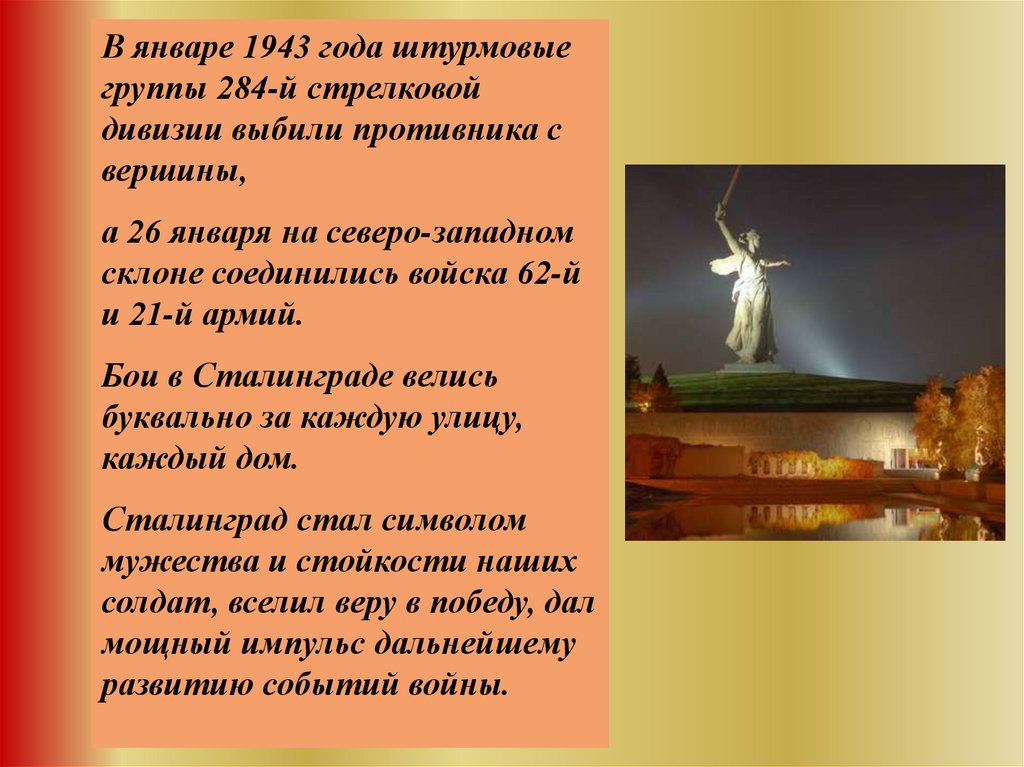 В январе 1943 года штурмовые группы 284-й стрелковой дивизии выбили противника с вершины,

а 26 января на северо-западном склоне соединились войска 62-й и 21-й армий.

Бои в Сталинграде велись буквально за каждую улицу, каждый дом.

Сталинград стал символом мужества и стойкости наших солдат, вселил веру в победу, дал мощный импульс дальнейшему развитию событий войны.